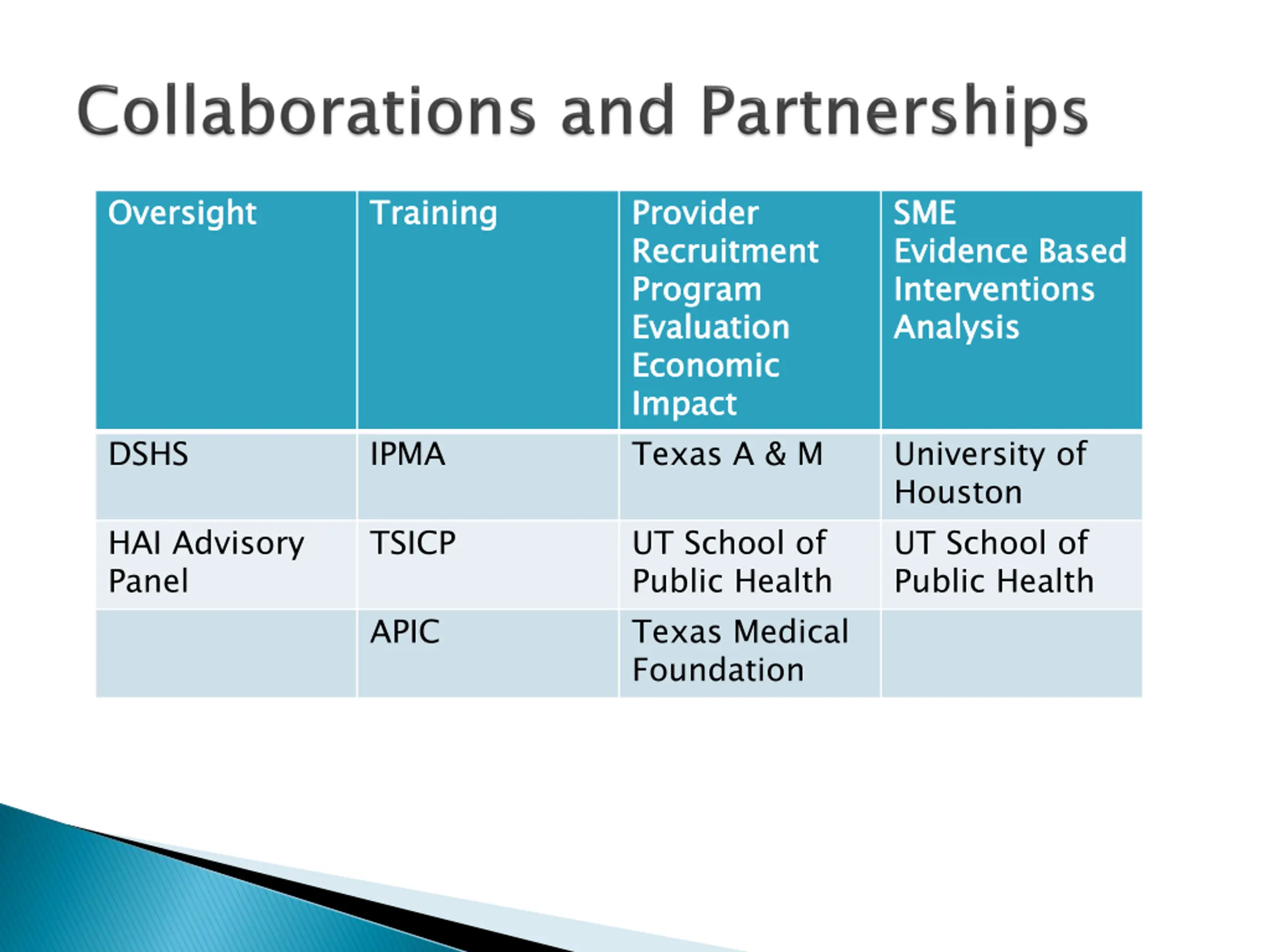 Collaborations and Partnerships

| Oversight | Training | Provider Recruitment Program Evaluation Economic Impact | SME Evidence Based Interventions Analysis |
|---|---|---|---|
| DSHS | IPMA | Texas A & M | University of Houston |
| HAI Advisory Panel | TSICP | UT School of Public Health | UT School of Public Health |
| | APIC | Texas Medical Foundation | |